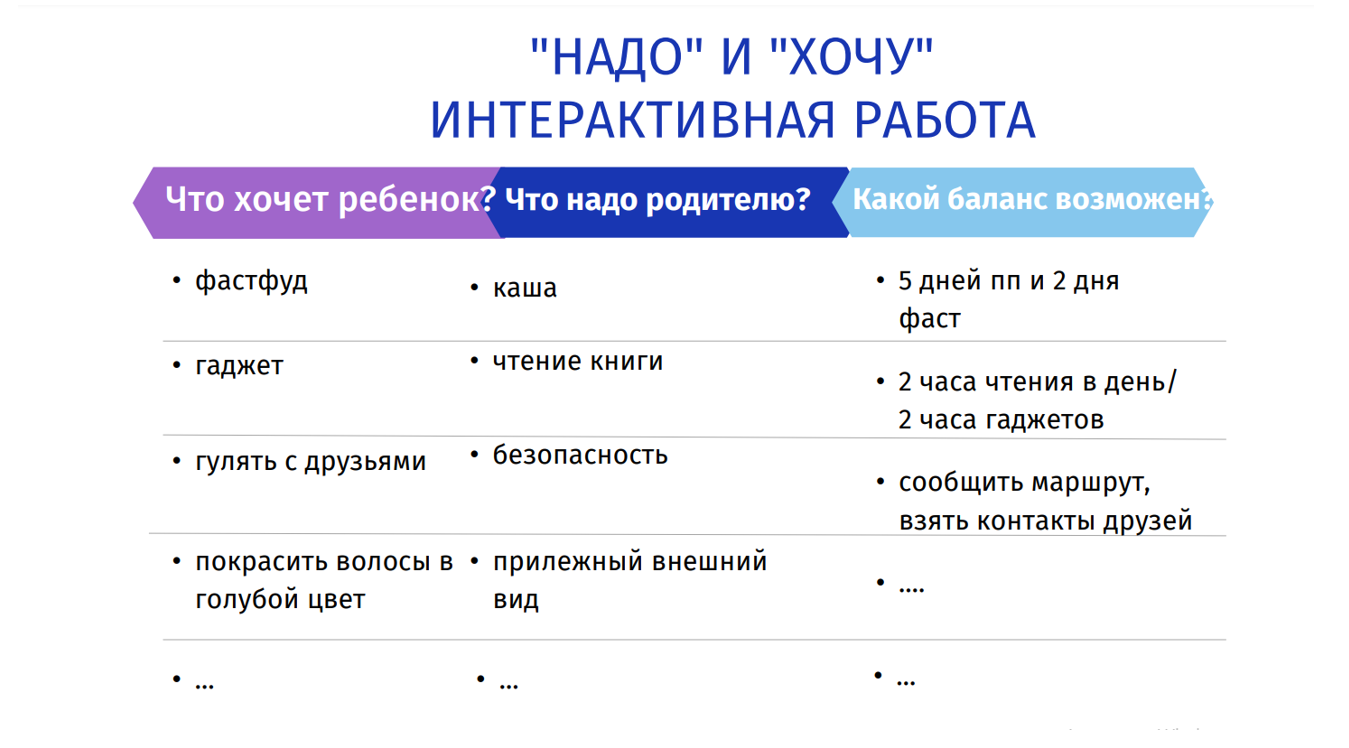 "НАДО" И "ХОЧУ"
ИНТЕРАКТИВНАЯ РАБОТА

| Что хочет ребенок? | Что надо родителю? | Какой баланс возможен? |
|---|---|---|
| • фастфуд | • каша | • 5 дней пп и 2 дня фаст |
| • гаджет | • чтение книги | • 2 часа чтения в день/ 2 часа гаджетов |
| • гулять с друзьями | • безопасность | • сообщить маршрут, взять контакты друзей |
| • покрасить волосы в голубой цвет | • прилежный внешний вид | • .... |
| • ... | • ... | • ... |